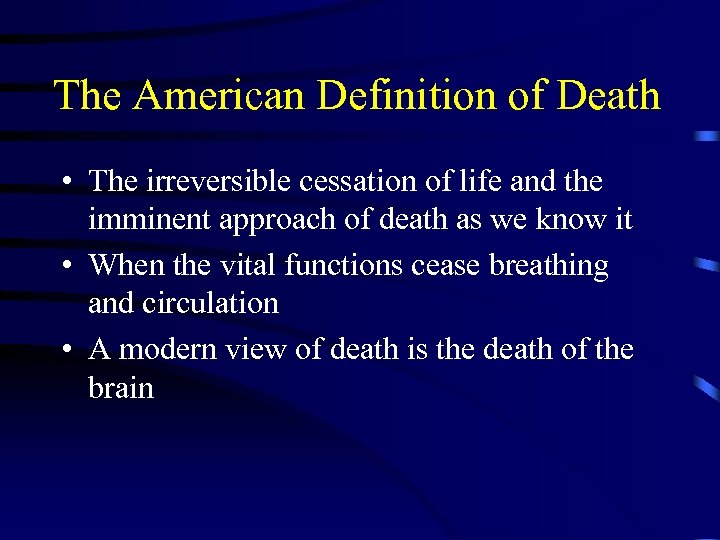 The American Definition of Death

• The irreversible cessation of life and the imminent approach of death as we know it
• When the vital functions cease breathing and circulation
• A modern view of death is the death of the brain